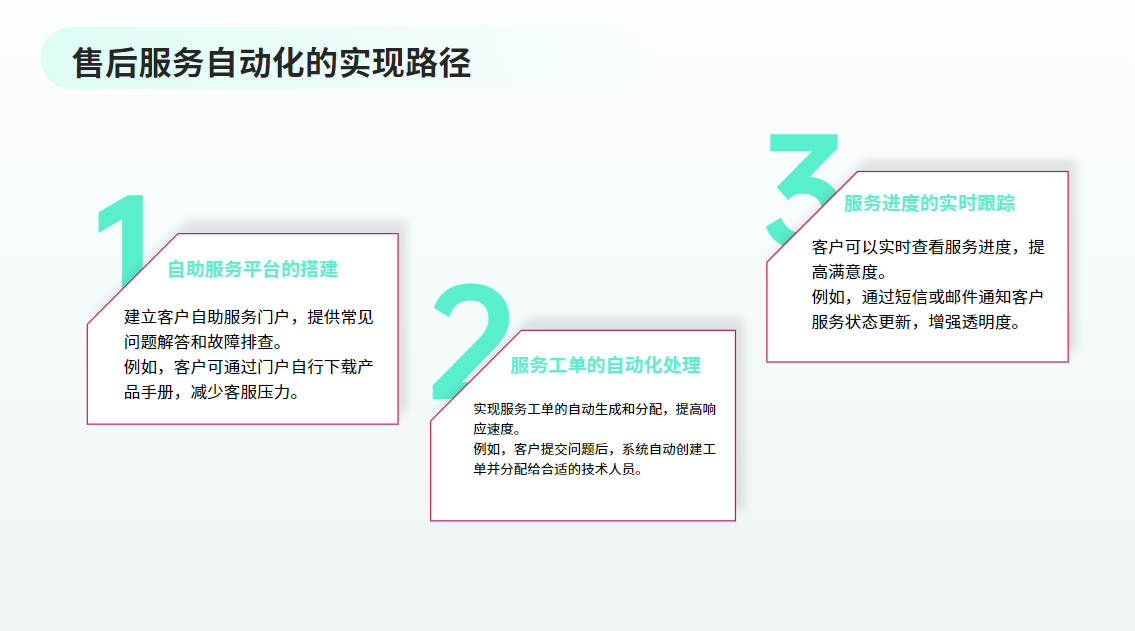 售后服务自动化的实现路径

1

自助服务平台的搭建

建立客户自助服务门户，提供常见问题解答和故障排查。
例如，客户可通过门户自行下载产品手册，减少客服压力。

2

服务工单的自动化处理

实现服务工单的自动生成和分配，提高响应速度。
例如，客户提交问题后，系统自动创建工单并分配给合适的技术人员。

3

服务进度的实时跟踪

客户可以实时查看服务进度，提高满意度。
例如，通过短信或邮件通知客户服务状态更新，增强透明度。